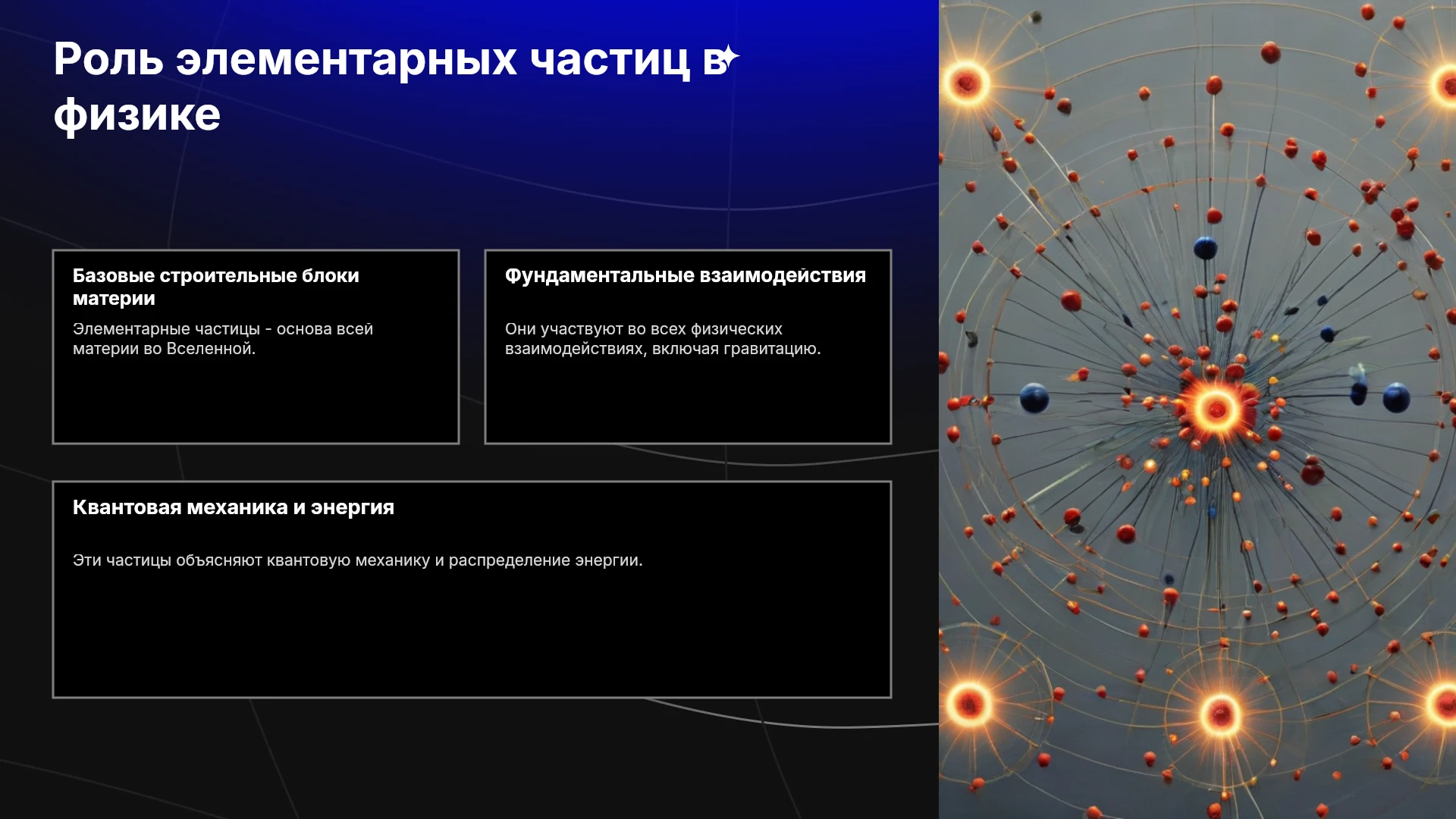 Роль элементарных частиц в физике

Базовые строительные блоки материи

Элементарные частицы - основа всей материи во Вселенной.

Фундаментальные взаимодействия

Они участвуют во всех физических взаимодействиях, включая гравитацию.

Квантовая механика и энергия

Эти частицы объясняют квантовую механику и распределение энергии.